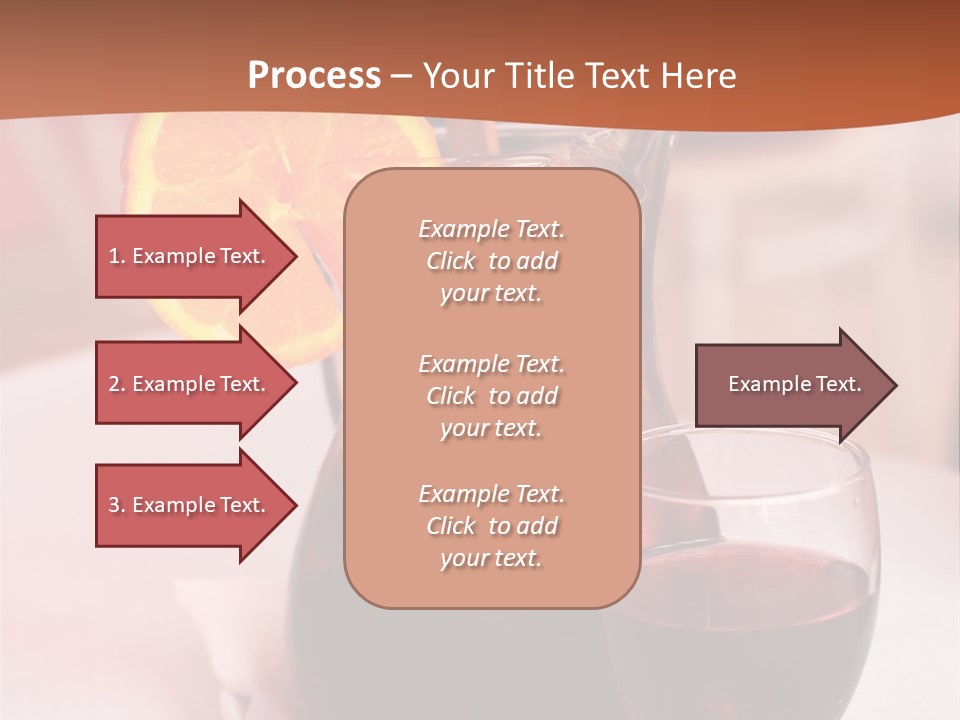 Process – Your Title Text Here

1. Example Text.

2. Example Text.

3. Example Text.

Example Text. Click to add your text.

Example Text. Click to add your text.

Example Text. Click to add your text.

Example Text.